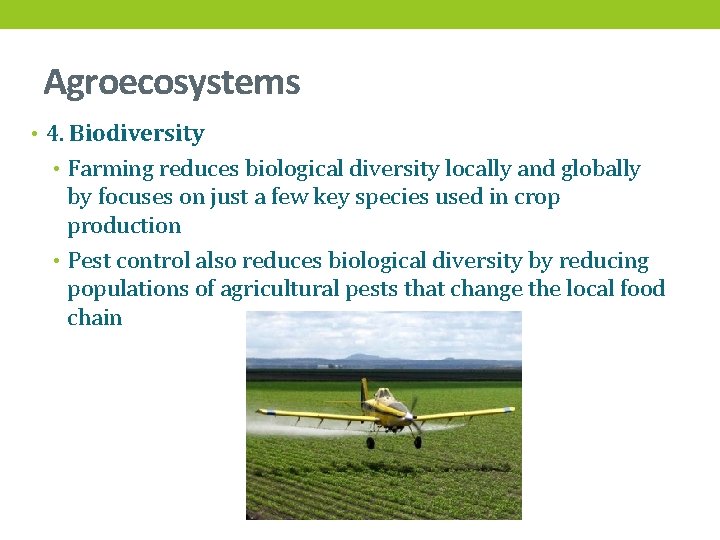 Agroecosystems

• 4. Biodiversity

• Farming reduces biological diversity locally and globally by focuses on just a few key species used in crop production

• Pest control also reduces biological diversity by reducing populations of agricultural pests that change the local food chain